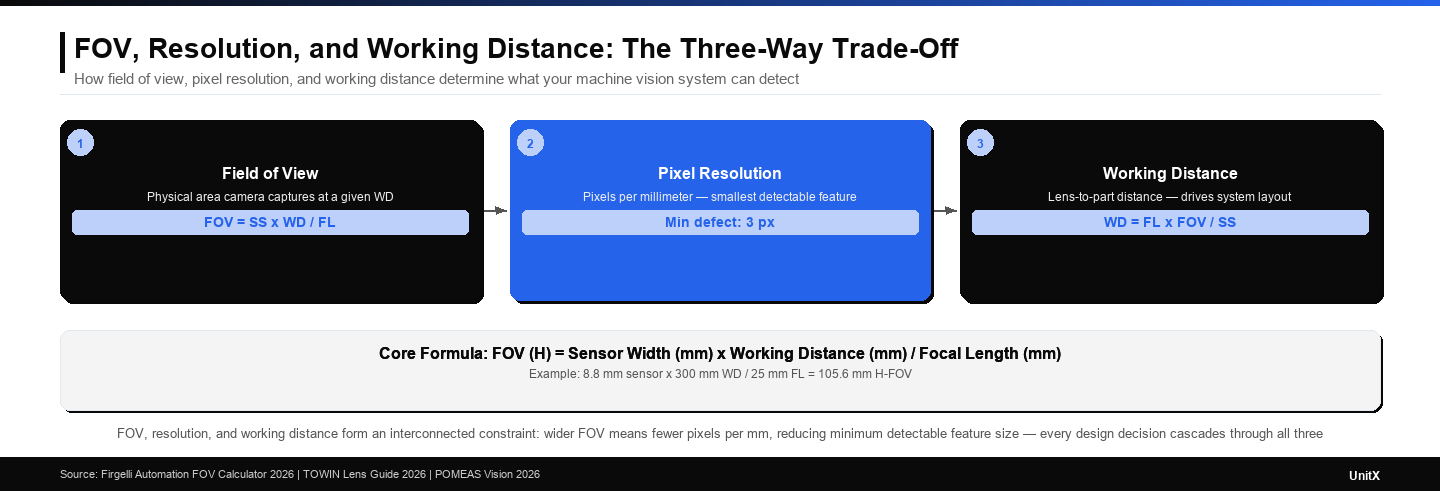 FOV, Resolution, and Working Distance: The Three-Way Trade-Off

How field of view, pixel resolution, and working distance determine what your machine vision system can detect

1

Field of View

Physical area camera captures at a given WD

FOV = SS x WD / FL

2

Pixel Resolution

Pixels per millimeter — smallest detectable feature

Min defect: 3 px

3

Working Distance

Lens-to-part distance — drives system layout

WD = FL x FOV / SS

Core Formula: FOV (H) = Sensor Width (mm) x Working Distance (mm) / Focal Length (mm)

Example: 8.8 mm sensor x 300 mm WD / 25 mm FL = 105.6 mm H-FOV

FOV, resolution, and working distance form an interconnected constraint: wider FOV means fewer pixels per mm, reducing minimum detectable feature size — every design decision cascades through all three

Source: Firgelli Automation FOV Calculator 2026 | TOWIN Lens Guide 2026 | POMEAS Vision 2026

UnitX